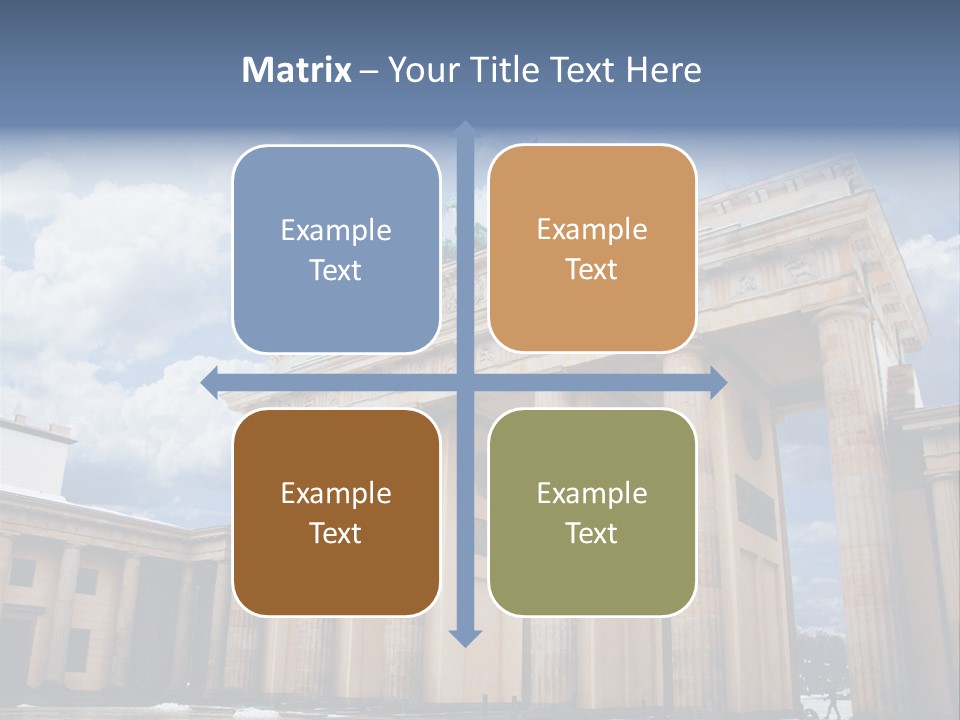 Matrix – Your Title Text Here

Example Text

Example Text

Example Text

Example Text